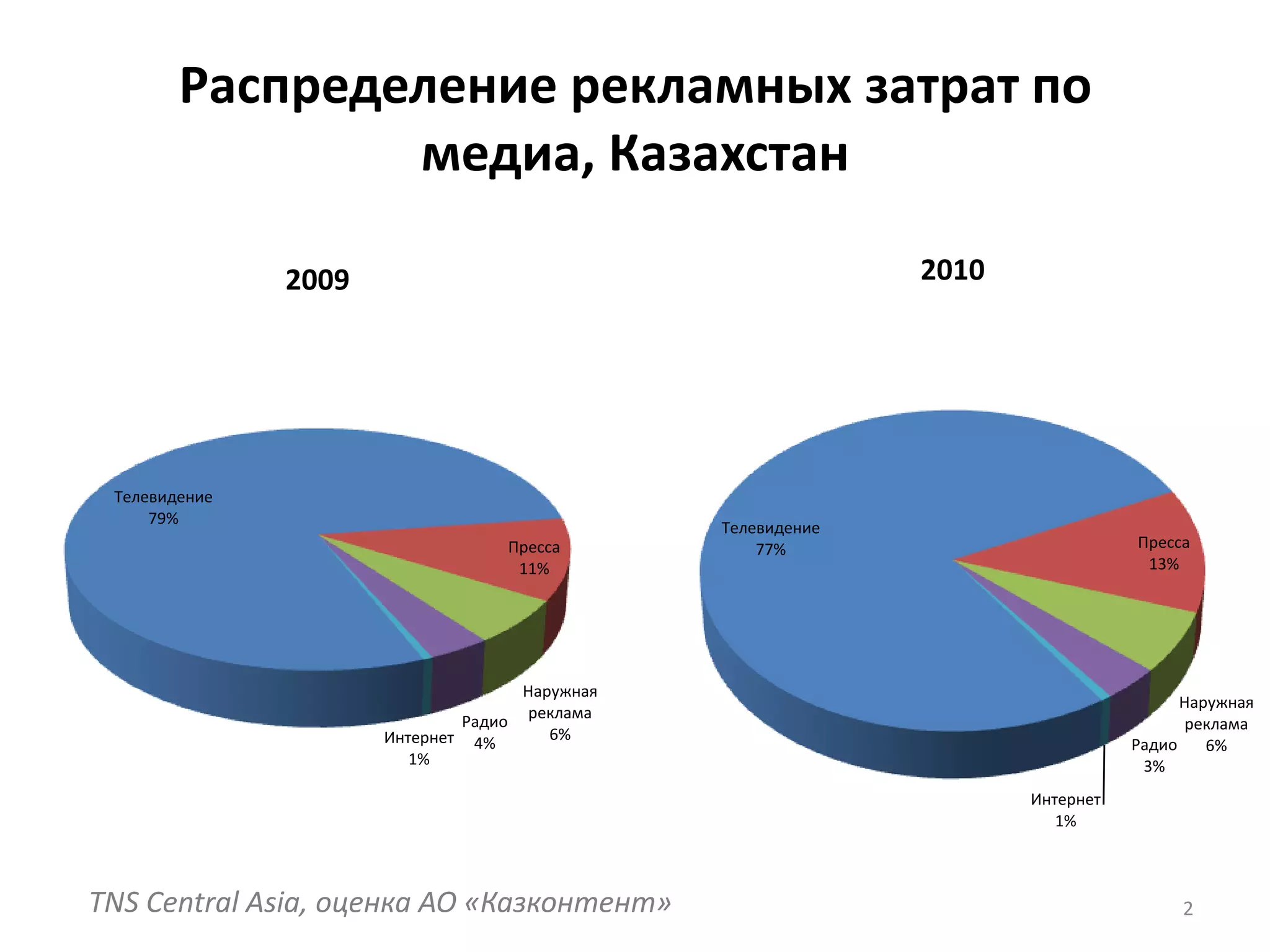 Распределение рекламных затрат по медиа, Казахстан

2009

Телевидение
79%

Пресса
11%

Наружная реклама
6%

Радио
4%

Интернет
1%

2010

Телевидение
77%

Пресса
13%

Наружная реклама
6%

Радио
3%

Интернет
1%

TNS Central Asia, оценка АО «Казконтент»

2